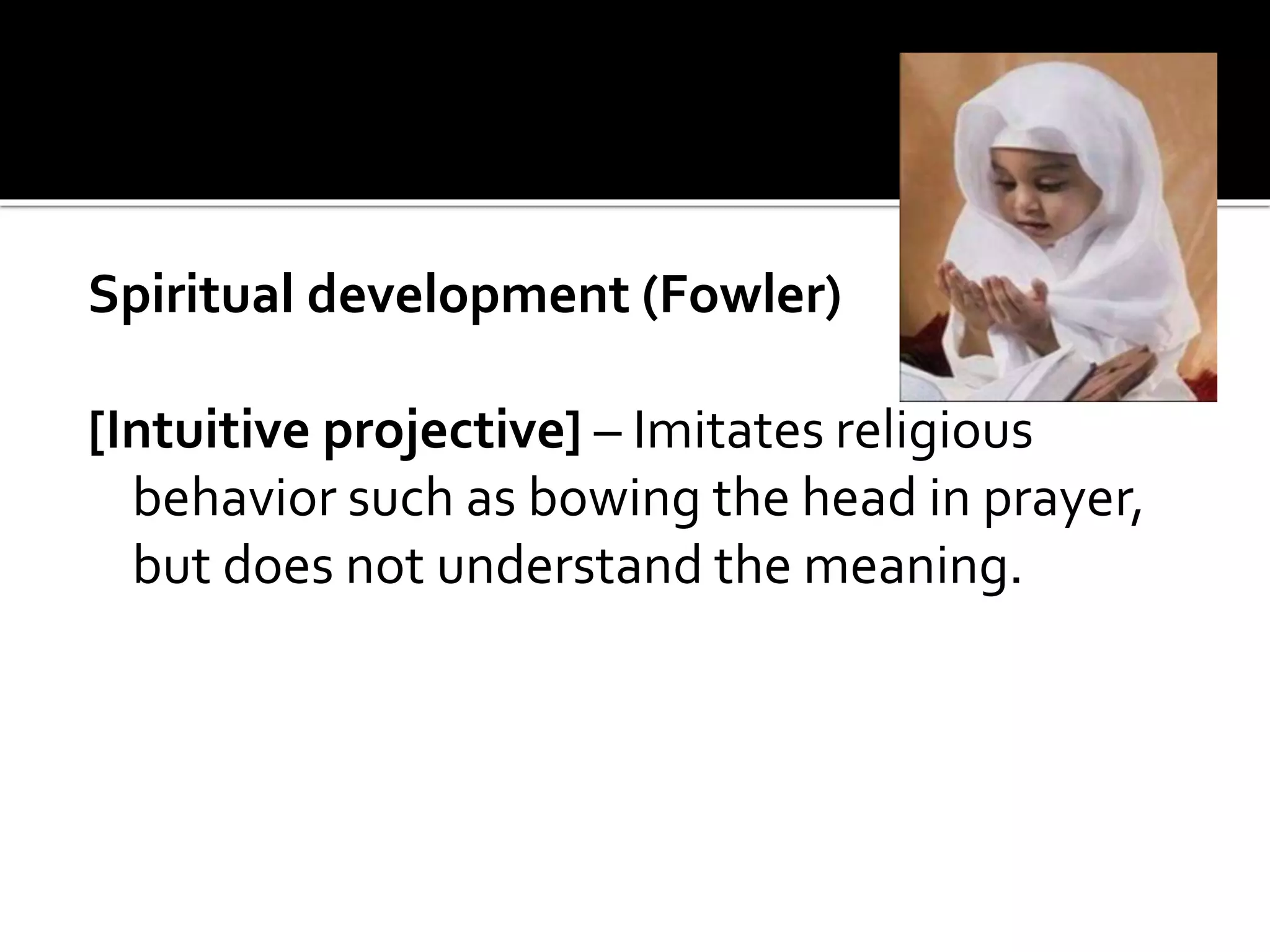 Spiritual development (Fowler)

[Intuitive projective] – Imitates religious behavior such as bowing the head in prayer, but does not understand the meaning.